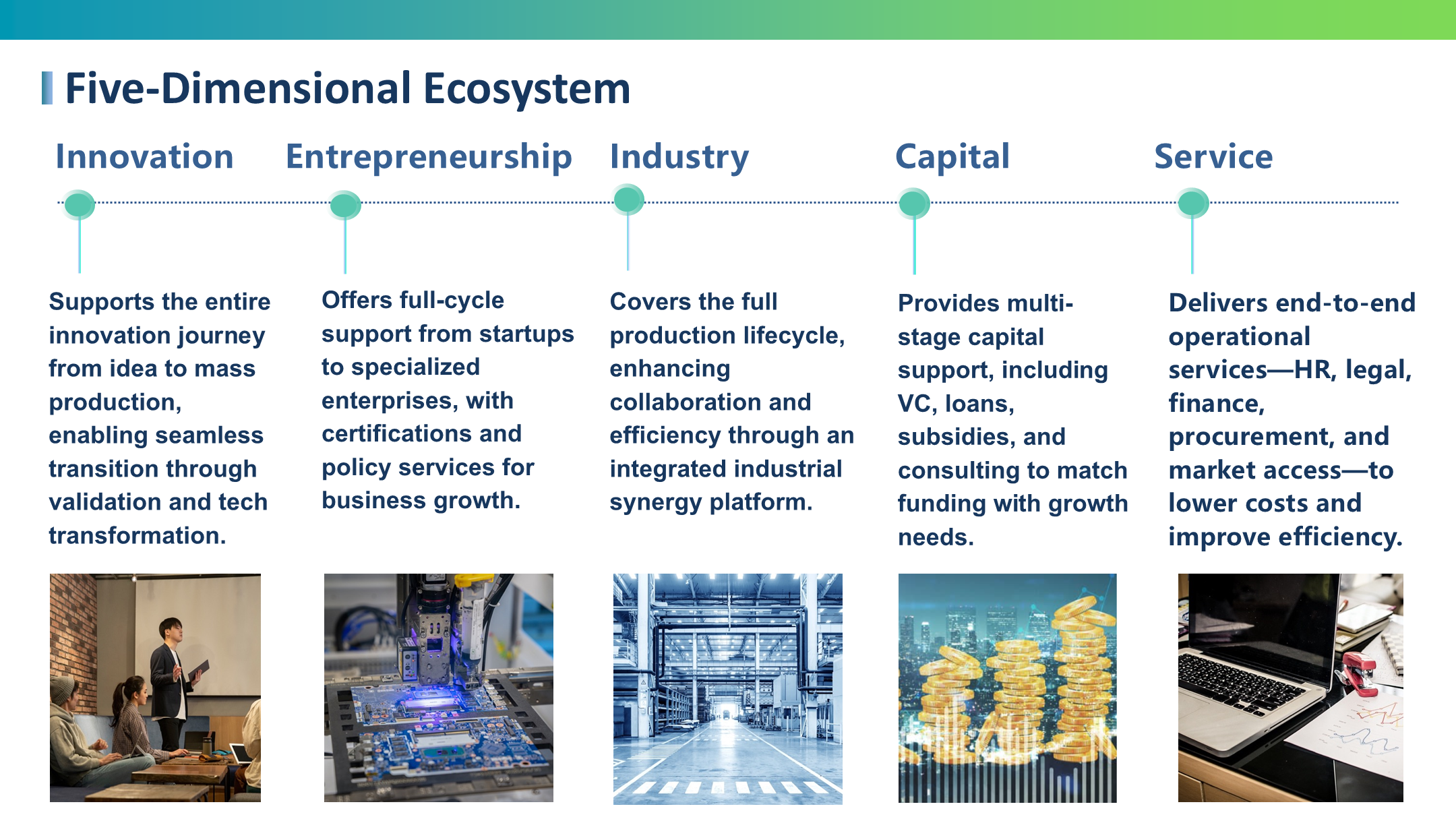 Five-Dimensional Ecosystem

Innovation

Supports the entire innovation journey from idea to mass production, enabling seamless transition through validation and tech transformation.

Entrepreneurship

Offers full-cycle support from startups to specialized enterprises, with certifications and policy services for business growth.

Industry

Covers the full production lifecycle, enhancing collaboration and efficiency through an integrated industrial synergy platform.

Capital

Provides multi-stage capital support, including VC, loans, subsidies, and consulting to match funding with growth needs.

Service

Delivers end-to-end operational services—HR, legal, finance, procurement, and market access—to lower costs and improve efficiency.